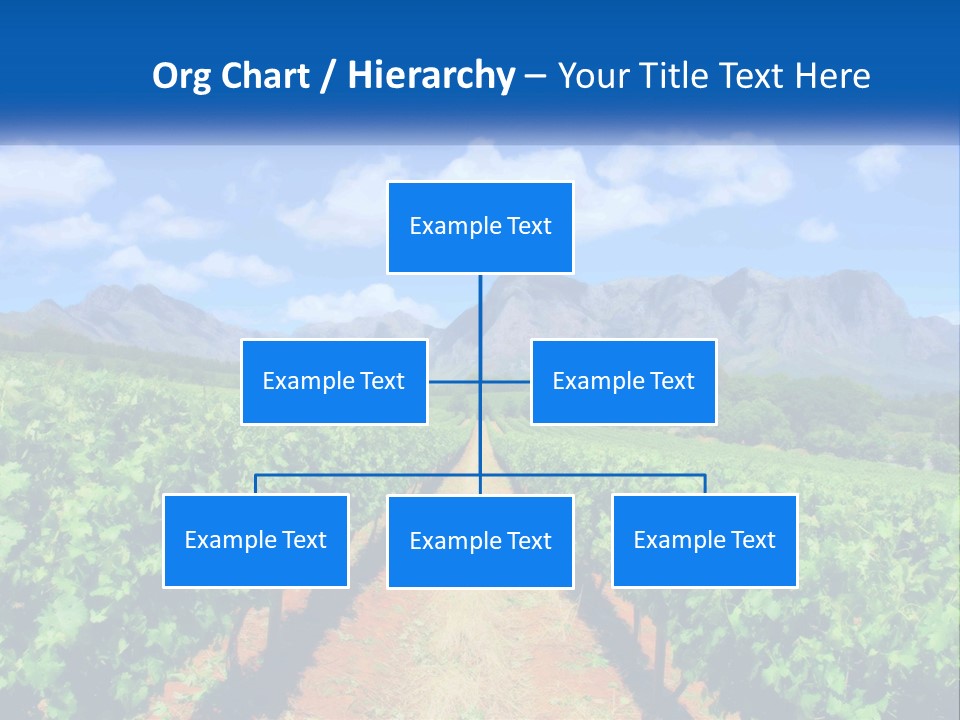 Org Chart / Hierarchy – Your Title Text Here

Example Text

Example Text

Example Text

Example Text

Example Text

Example Text